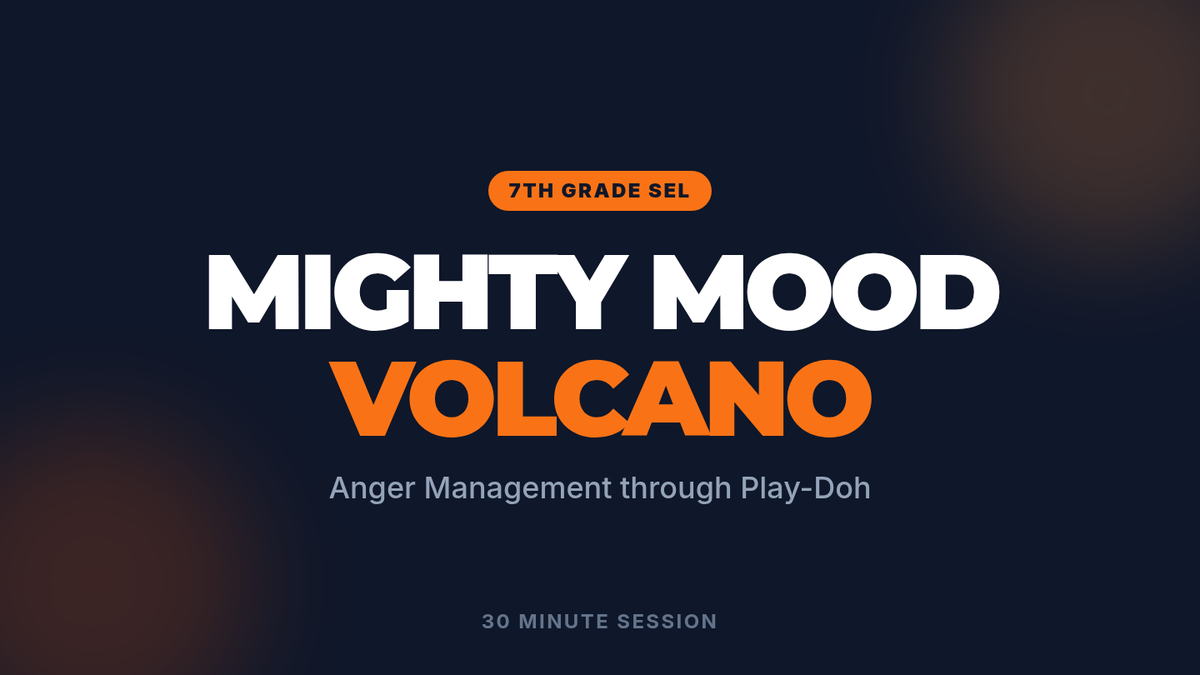 7TH GRADE SEL

MIGHTY MOOD VOLCANO

Anger Management through Play-Doh

30 MINUTE SESSION